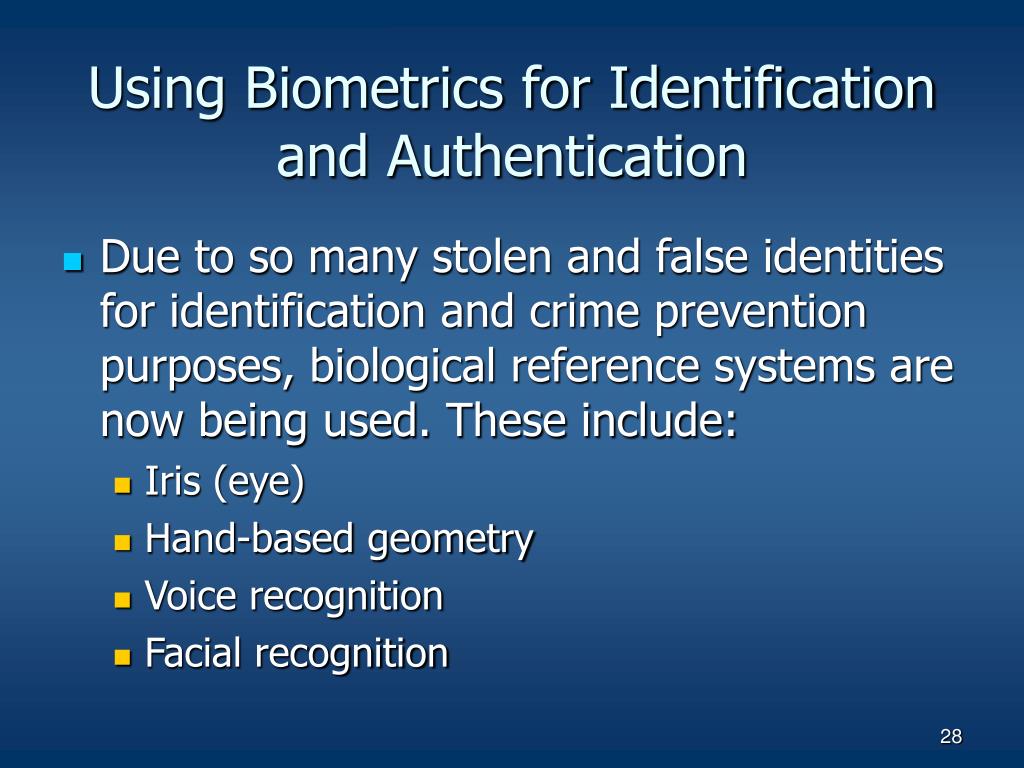 Using Biometrics for Identification and Authentication

- Due to so many stolen and false identities for identification and crime prevention purposes, biological reference systems are now being used. These include:
  - Iris (eye)
  - Hand-based geometry
  - Voice recognition
  - Facial recognition

28